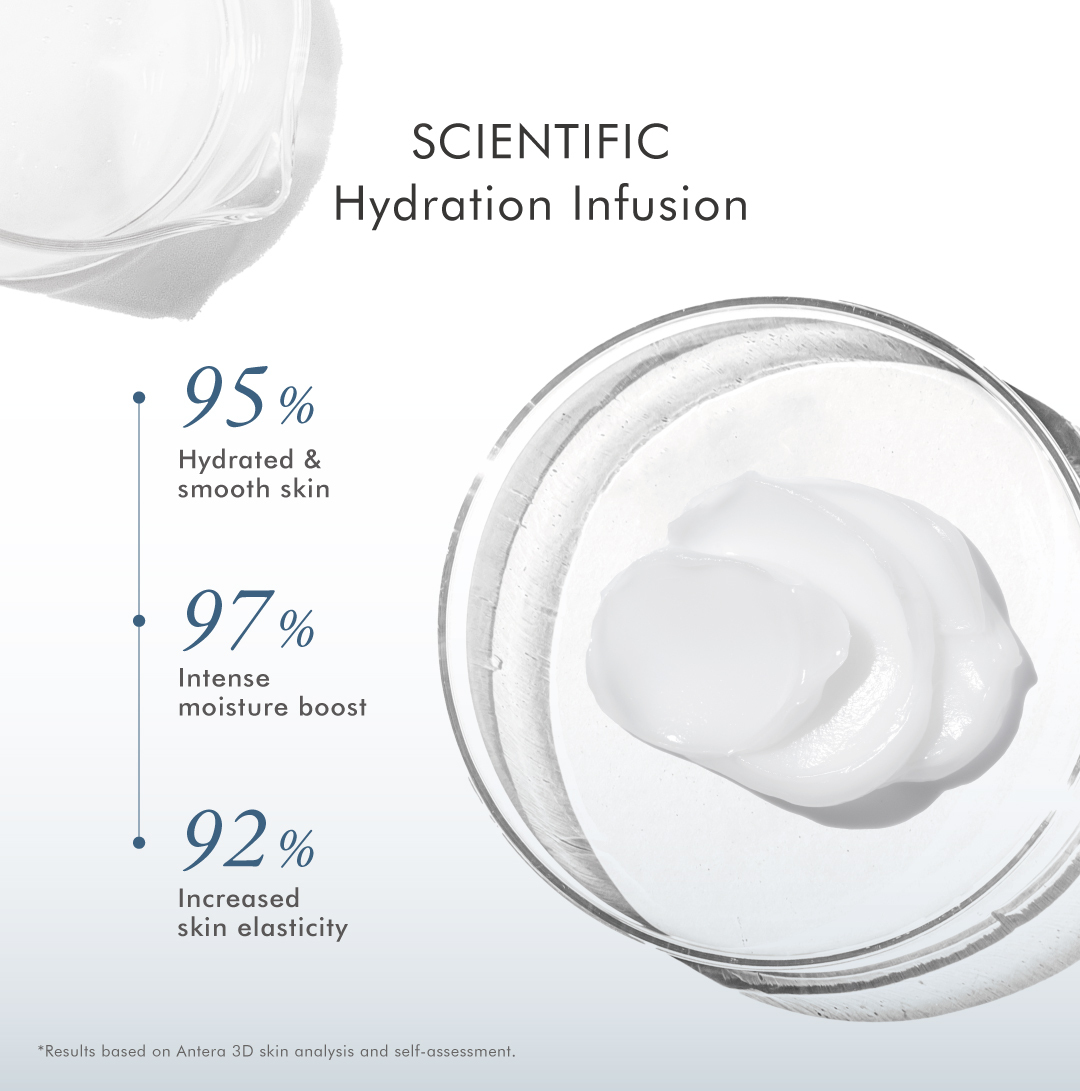 SCIENTIFIC
Hydration Infusion

95%
Hydrated & smooth skin

97%
Intense moisture boost

92%
Increased skin elasticity

*Results based on Antera 3D skin analysis and self-assessment.